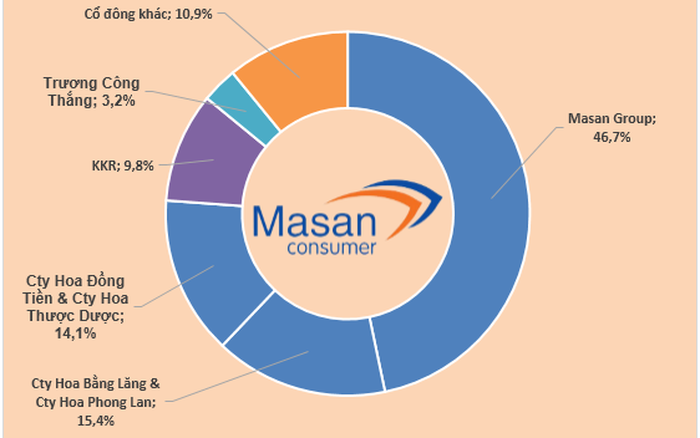 Cổ đông khác; 10,9%

Trương Công Thắng; 3,2%

KKR; 9,8%

Masan Group; 46,7%

Masan consumer

Cty Hoa Đồng Tiền & Cty Hoa Thược Dược; 14,1%

Cty Hoa Bằng Lăng & Cty Hoa Phong Lan; 15,4%